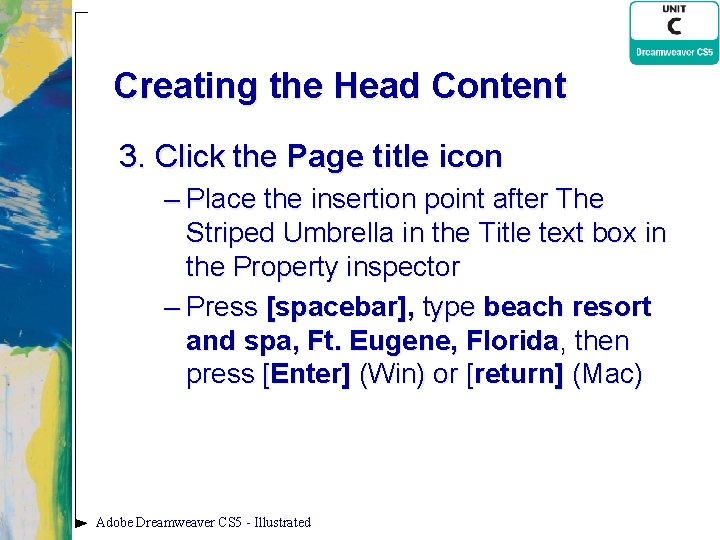 UNIT
C
Dreamweaver CS5

Creating the Head Content

3. Click the Page title icon

– Place the insertion point after The Striped Umbrella in the Title text box in the Property inspector

– Press [spacebar], type beach resort and spa, Ft. Eugene, Florida, then press [Enter] (Win) or [return] (Mac)

Adobe Dreamweaver CS5 - Illustrated